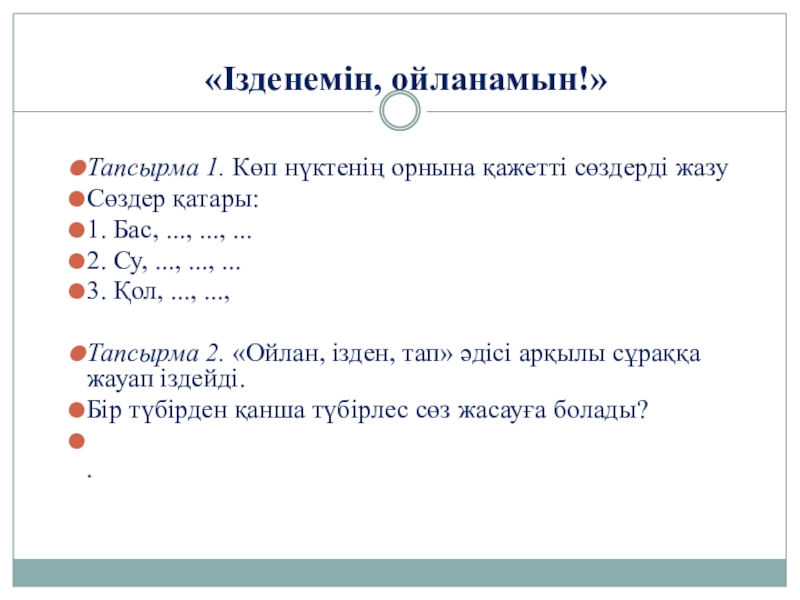 «Ізденемін, ойланамын!»

Тапсырма 1. Көп нүктенің орнына қажетті сөздерді жазу

Сөздер қатары:

1. Бас, ..., ..., ...

2. Су, ..., ..., ...

3. Қол, ..., ...,

Тапсырма 2. «Ойлан, ізден, тап» әдісі арқылы сұраққа жауап іздейді.

Бір түбірден қанша түбірлес сөз жасауға болады?

.